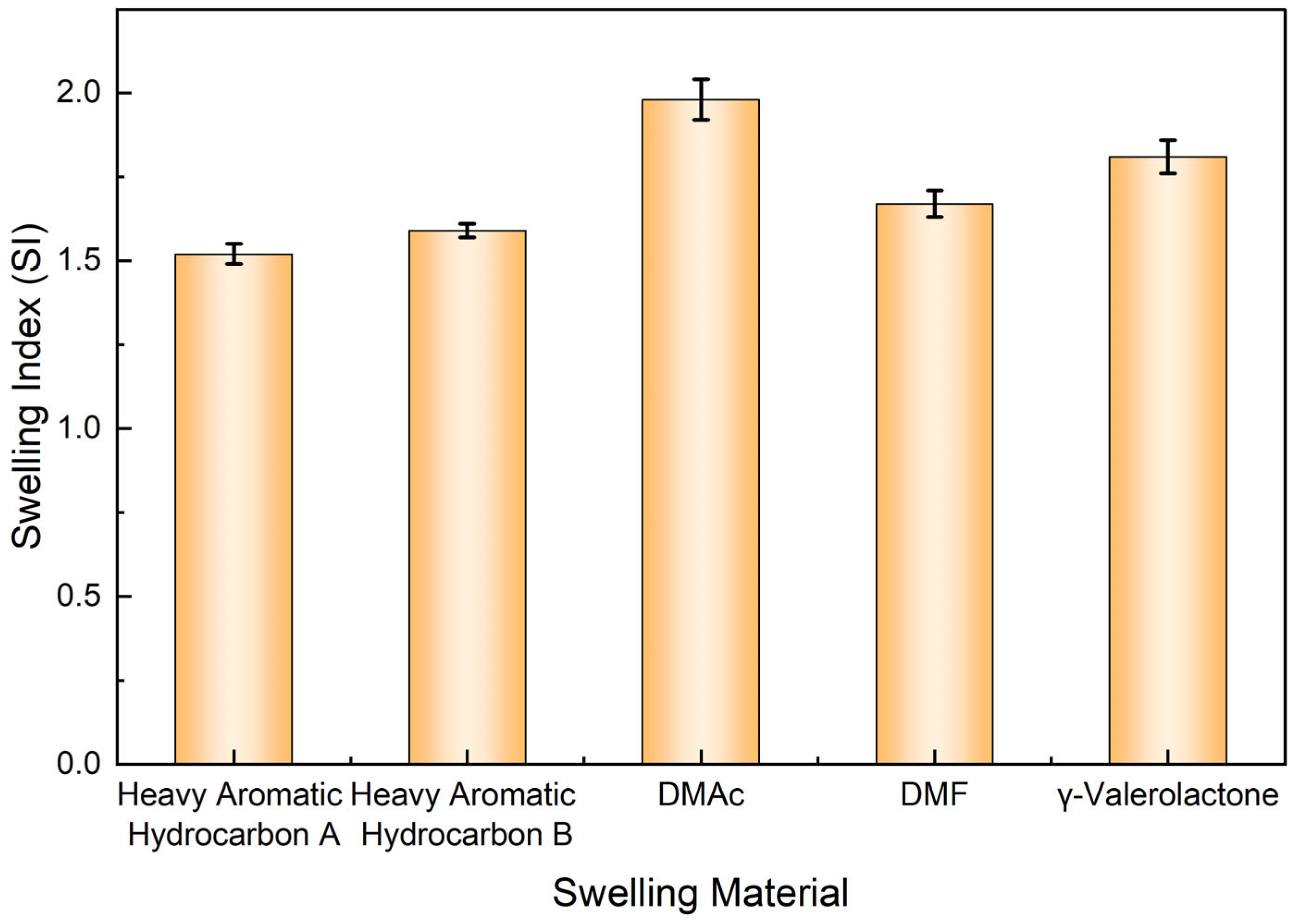 Swelling Index (SI)

2.0
1.5
1.0
0.5
0.0

Heavy Aromatic Hydrocarbon A
Heavy Aromatic Hydrocarbon B
DMAc
DMF
γ-Valerolactone

Swelling Material